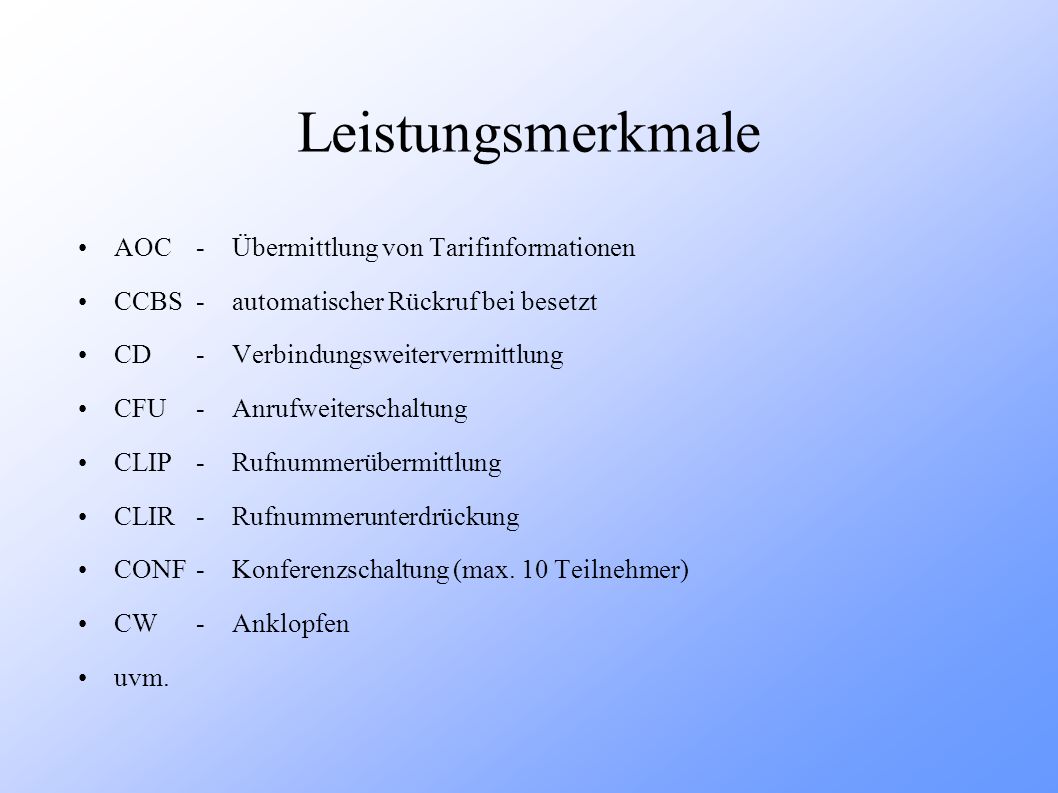 Leistungsmerkmale

• AOC - Übermittlung von Tarifinformationen
• CCBS - automatischer Rückruf bei besetzt
• CD - Verbindungsweitervermittlung
• CFU - Anrufweiterschaltung
• CLIP - Rufnummerübermittlung
• CLIR - Rufnummerunterdrückung
• CONF - Konferenzschaltung (max. 10 Teilnehmer)
• CW - Anklopfen
• uvm.